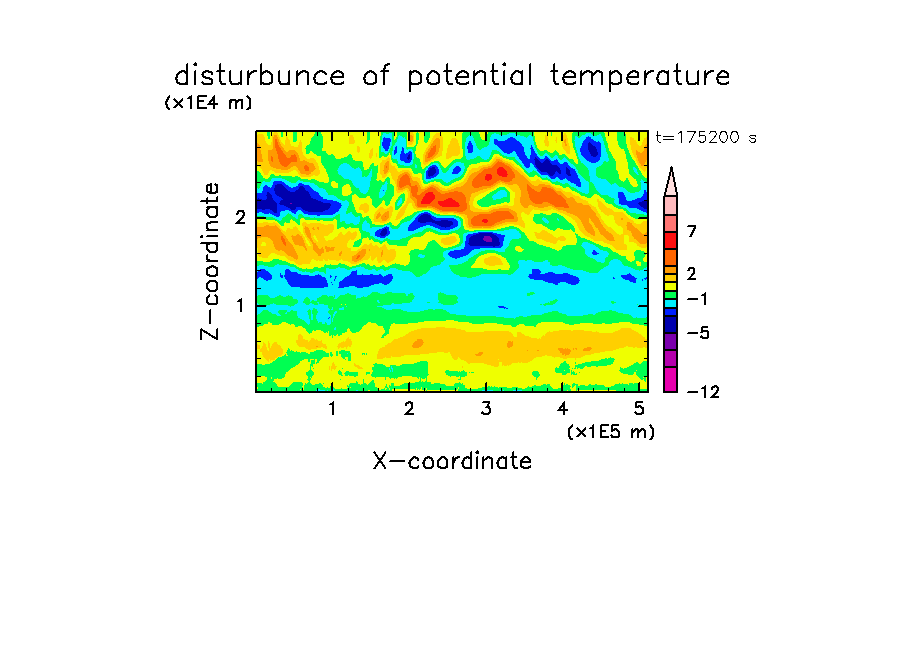 disturbunce of potential temperature

(x1E4 m)

t=175200 s

Z-coordinate

2

1

1 2 3 4 5

(x1E5 m)

X-coordinate

7
2
−1
−5
−12